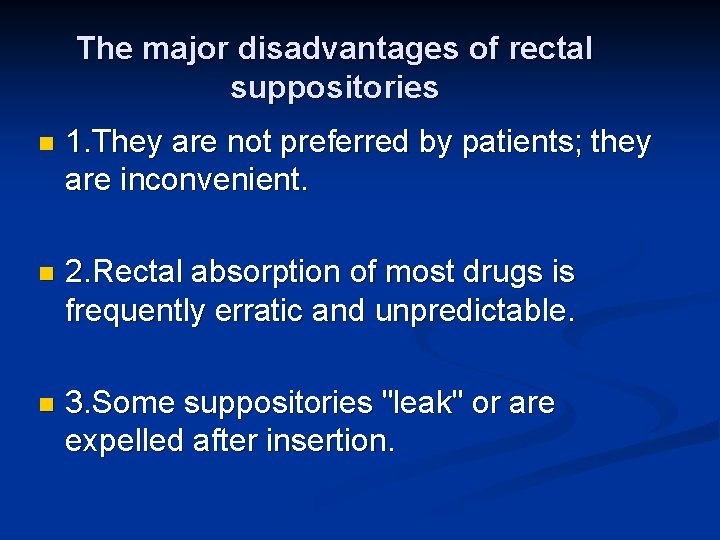 The major disadvantages of rectal suppositories

1.They are not preferred by patients; they are inconvenient.

2.Rectal absorption of most drugs is frequently erratic and unpredictable.

3.Some suppositories "leak" or are expelled after insertion.